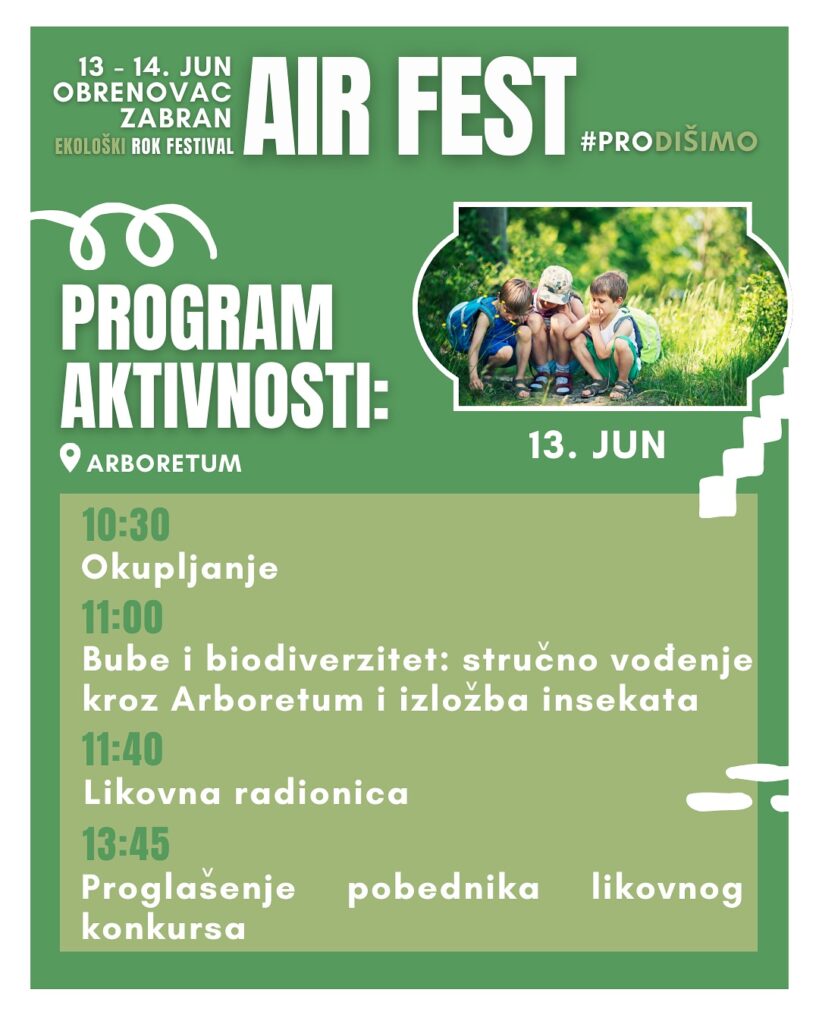 13 - 14. JUN
OBRENOVAC
ZABRAN
EKOLOŠKI ROK FESTIVAL

AIR FEST

#PRODIŠIMO

PROGRAM AKTIVNOSTI:

ARBORETUM

13. JUN

10:30
Okupljanje

11:00
Bube i biodiverzitet: stručno vođenje kroz Arboretum i izložba insekata

11:40
Likovna radionica

13:45
Proglašenje pobednika likovnog konkursa